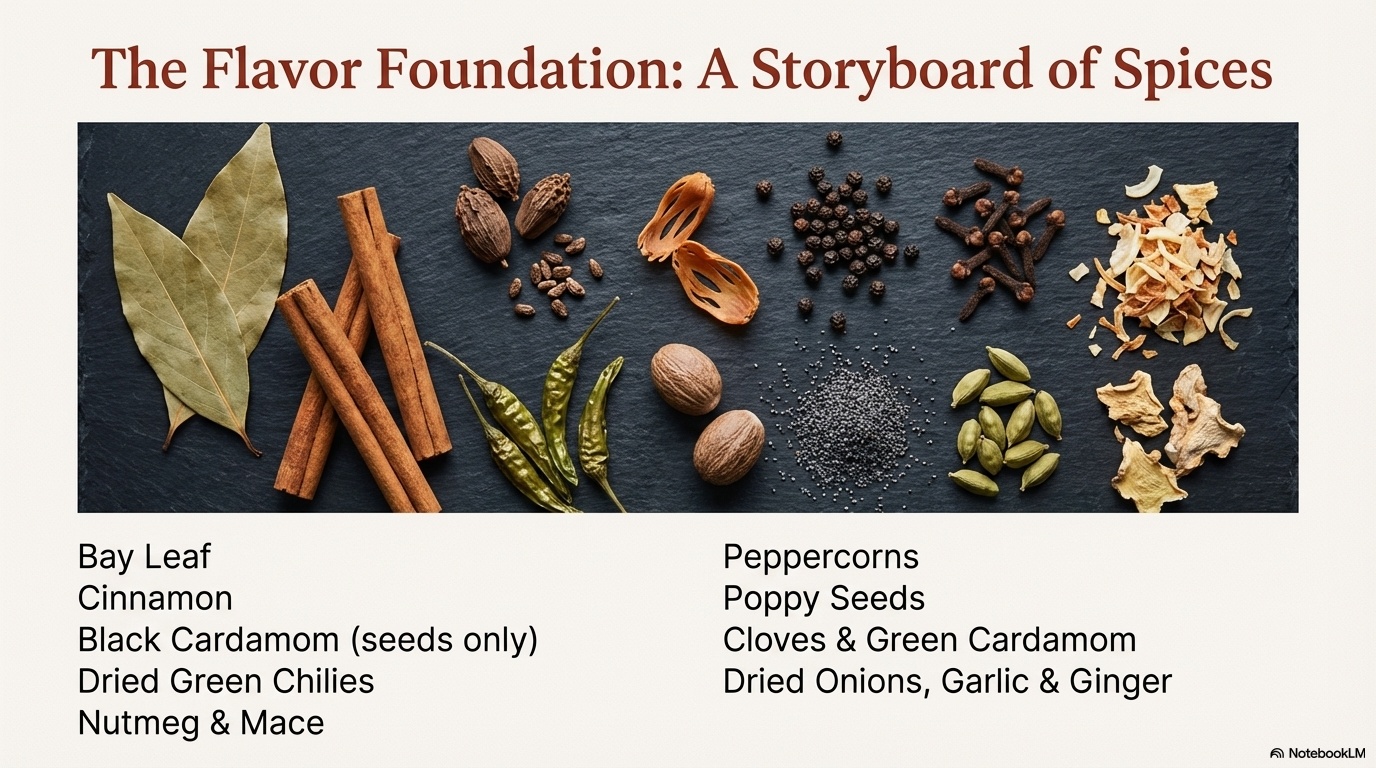 The Flavor Foundation: A Storyboard of Spices

Bay Leaf
Cinnamon
Black Cardamom (seeds only)
Dried Green Chilies
Nutmeg & Mace

Peppercorns
Poppy Seeds
Cloves & Green Cardamom
Dried Onions, Garlic & Ginger

NotebookLM